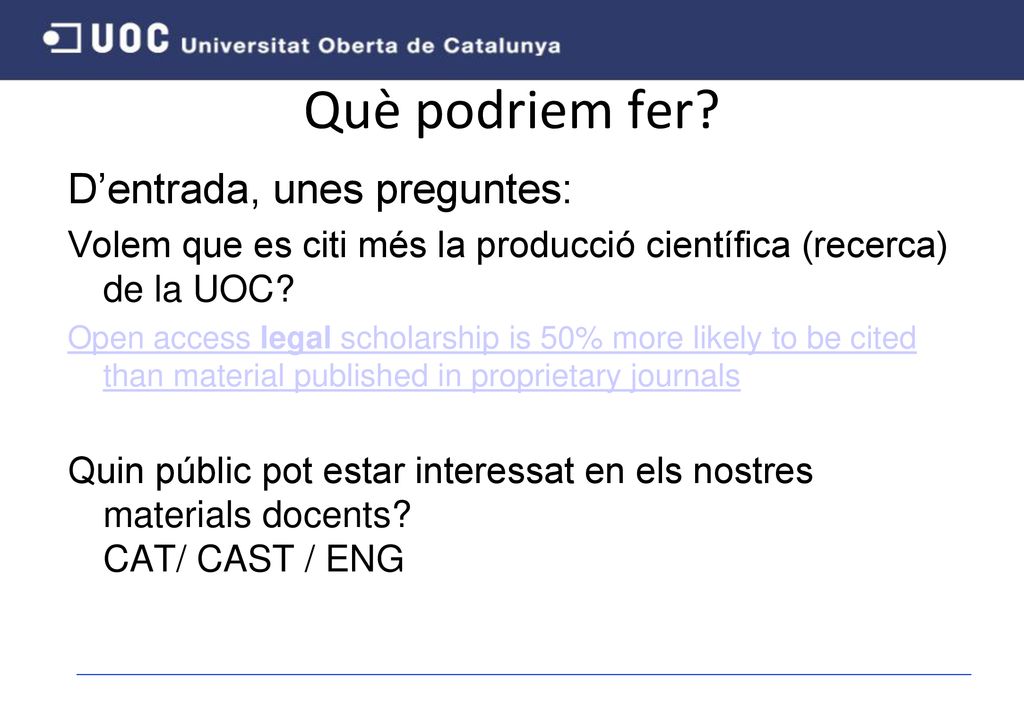 UOC Universitat Oberta de Catalunya

Què podriem fer?

D’entrada, unes preguntes:

Volem que es citi més la producció científica (recerca) de la UOC?

Open access legal scholarship is 50% more likely to be cited than material published in proprietary journals

Quin públic pot estar interessat en els nostres materials docents?
CAT/ CAST / ENG